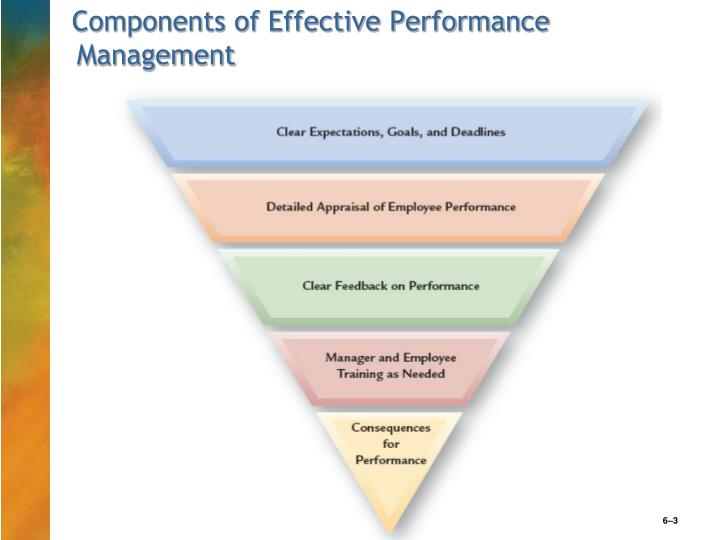 Components of Effective Performance Management

Clear Expectations, Goals, and Deadlines

Detailed Appraisal of Employee Performance

Clear Feedback on Performance

Manager and Employee Training as Needed

Consequences for Performance

6–3